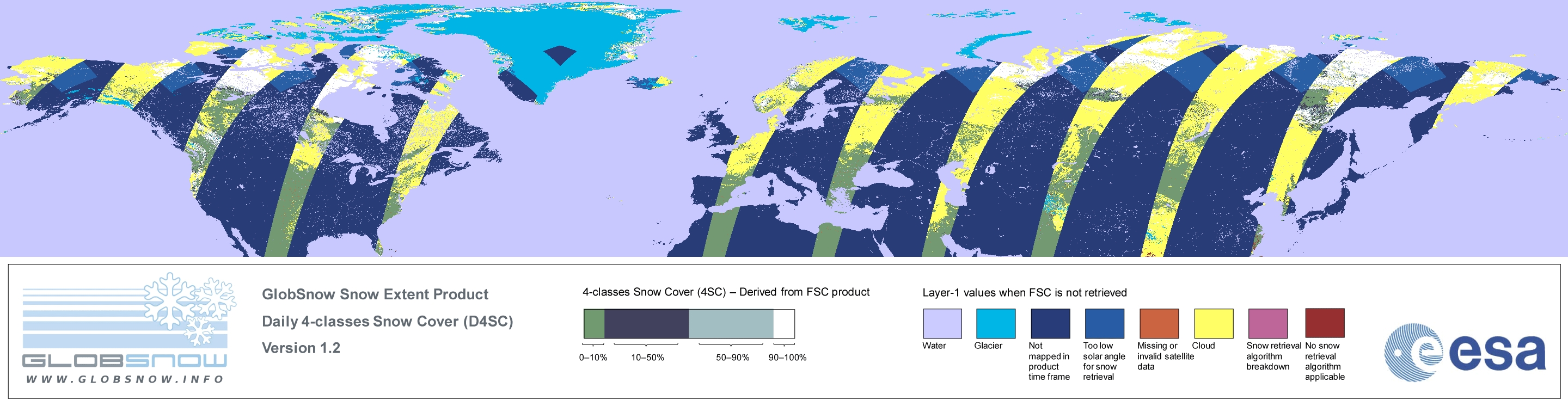 GLOBSNOW
WWW.GLOBSNOW.INFO

GlobSnow Snow Extent Product
Daily 4-classes Snow Cover (D4SC)
Version 1.2

4-classes Snow Cover (4SC) – Derived from FSC product

0–10%
10–50%
50–90%
90–100%

Layer-1 values when FSC is not retrieved

Water
Glacier
Not mapped in product time frame
Too low solar angle for snow retrieval
Missing or invalid satellite data
Cloud
Snow retrieval algorithm breakdown
No snow retrieval algorithm applicable

esa